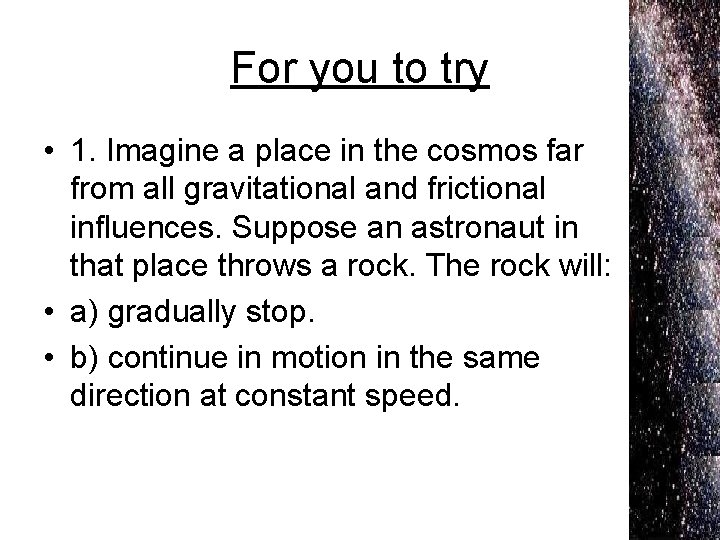 For you to try

• 1. Imagine a place in the cosmos far from all gravitational and frictional influences. Suppose an astronaut in that place throws a rock. The rock will:

• a) gradually stop.

• b) continue in motion in the same direction at constant speed.